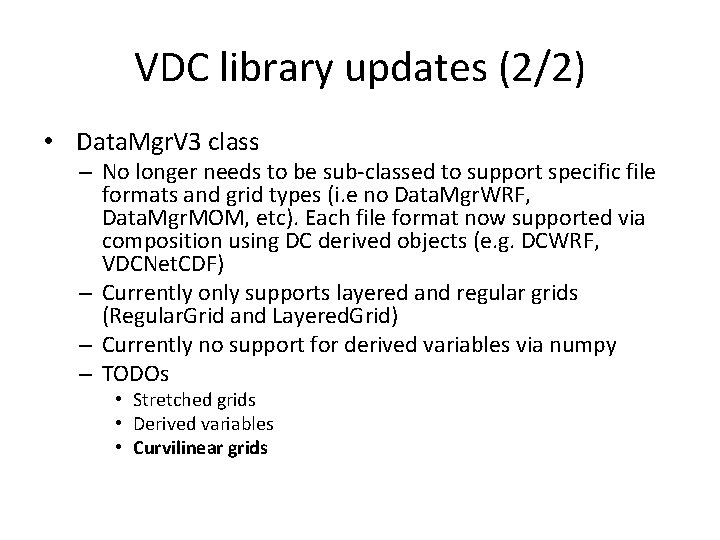 VDC library updates (2/2)

• DataMgrV3 class
– No longer needs to be sub-classed to support specific file formats and grid types (i.e no DataMgrWRF, DataMgrMOM, etc). Each file format now supported via composition using DC derived objects (e.g. DCWRF, VDCNetCDF)
– Currently only supports layered and regular grids (RegularGrid and LayeredGrid)
– Currently no support for derived variables via numpy
– TODOs
• Stretched grids
• Derived variables
• Curvilinear grids